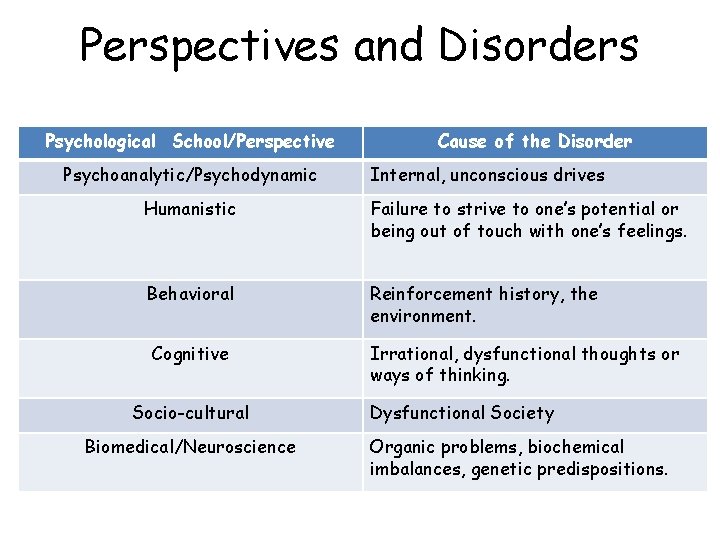 Perspectives and Disorders

| Psychological School/Perspective | Cause of the Disorder |
|---|---|
| Psychoanalytic/Psychodynamic | Internal, unconscious drives |
| Humanistic | Failure to strive to one's potential or being out of touch with one's feelings. |
| Behavioral | Reinforcement history, the environment. |
| Cognitive | Irrational, dysfunctional thoughts or ways of thinking. |
| Socio-cultural | Dysfunctional Society |
| Biomedical/Neuroscience | Organic problems, biochemical imbalances, genetic predispositions. |